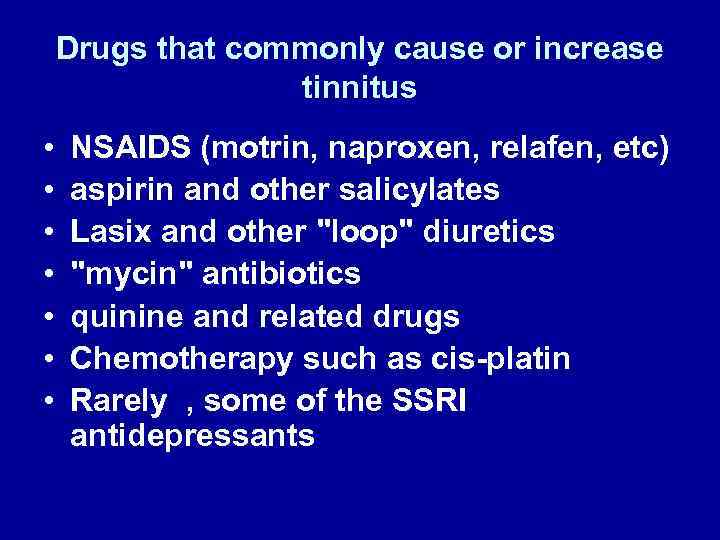 Drugs that commonly cause or increase tinnitus

• NSAIDS (motrin, naproxen, relafen, etc)
• aspirin and other salicylates
• Lasix and other "loop" diuretics
• "mycin" antibiotics
• quinine and related drugs
• Chemotherapy such as cis-platin
• Rarely , some of the SSRI antidepressants